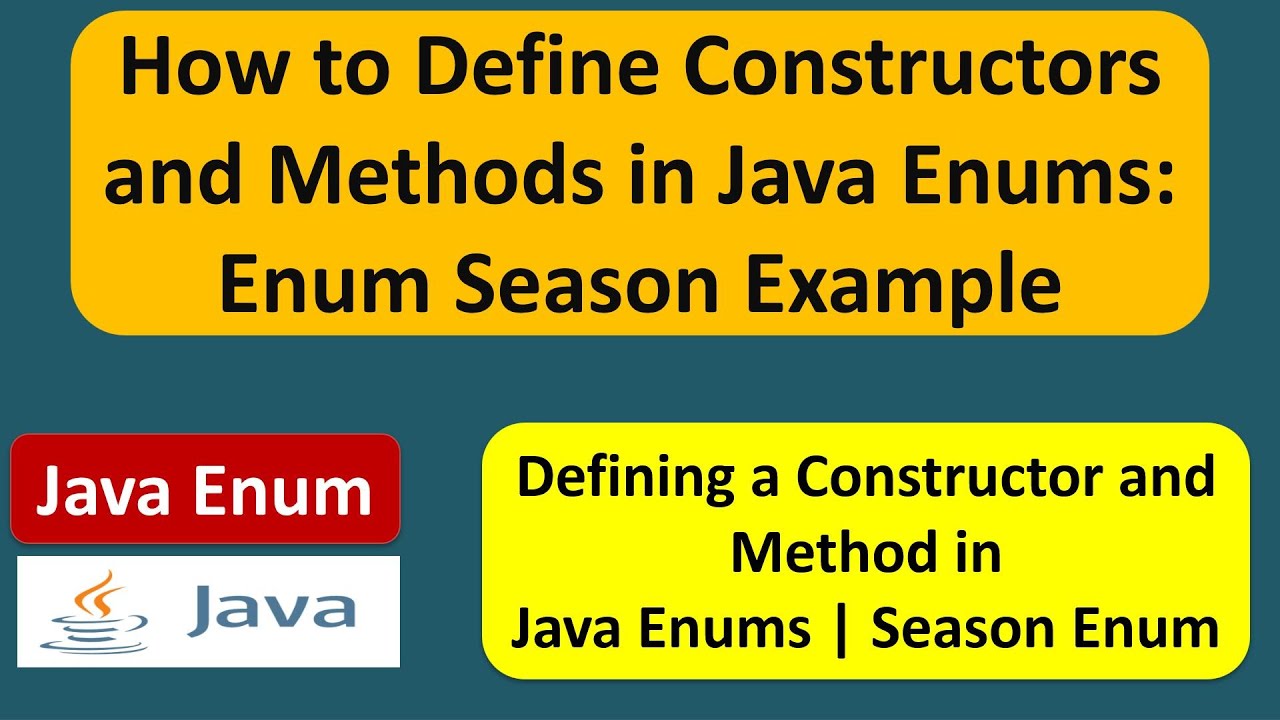 How to Define Constructors and Methods in Java Enums: Enum Season Example

Java Enum

Java

Defining a Constructor and Method in Java Enums | Season Enum